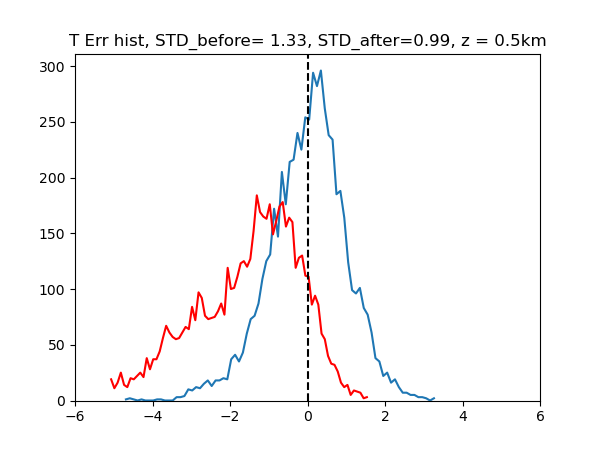 T Err hist, STD_before= 1.33, STD_after=0.99, z = 0.5km

300
250
200
150
100
50
0

−6
−4
−2
0
2
4
6